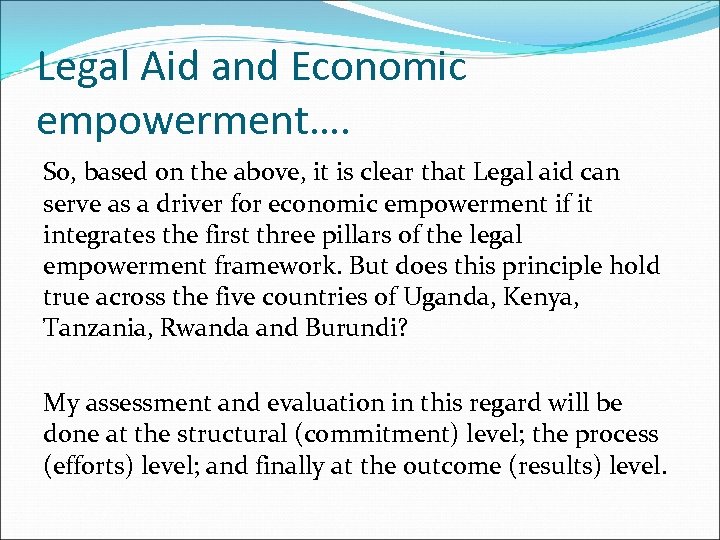 Legal Aid and Economic empowerment….

So, based on the above, it is clear that Legal aid can serve as a driver for economic empowerment if it integrates the first three pillars of the legal empowerment framework. But does this principle hold true across the five countries of Uganda, Kenya, Tanzania, Rwanda and Burundi?

My assessment and evaluation in this regard will be done at the structural (commitment) level; the process (efforts) level; and finally at the outcome (results) level.